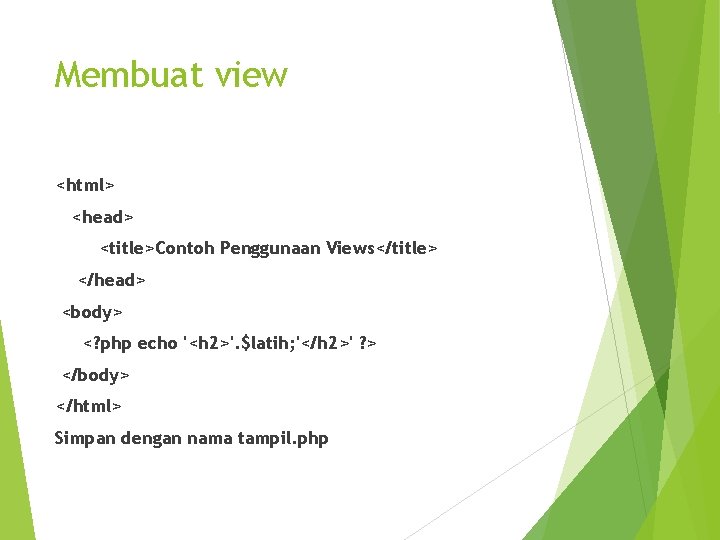 Membuat view

<html>

<head>

<title>Contoh Penggunaan Views</title>

</head>

<body>

<?php echo '<h2>'.$latih;'</h2>' ?>

</body>

</html>

Simpan dengan nama tampil.php